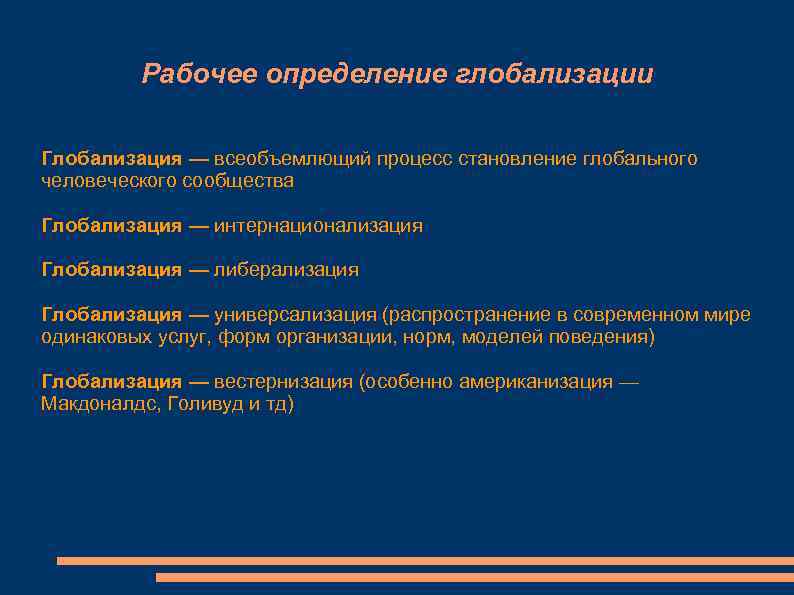 Рабочее определение глобализации

Глобализация — всеобъемлющий процесс становление глобального человеческого сообщества

Глобализация — интернационализация

Глобализация — либерализация

Глобализация — универсализация (распространение в современном мире одинаковых услуг, форм организации, норм, моделей поведения)

Глобализация — вестернизация (особенно американизация — Макдоналдс, Голивуд и тд)